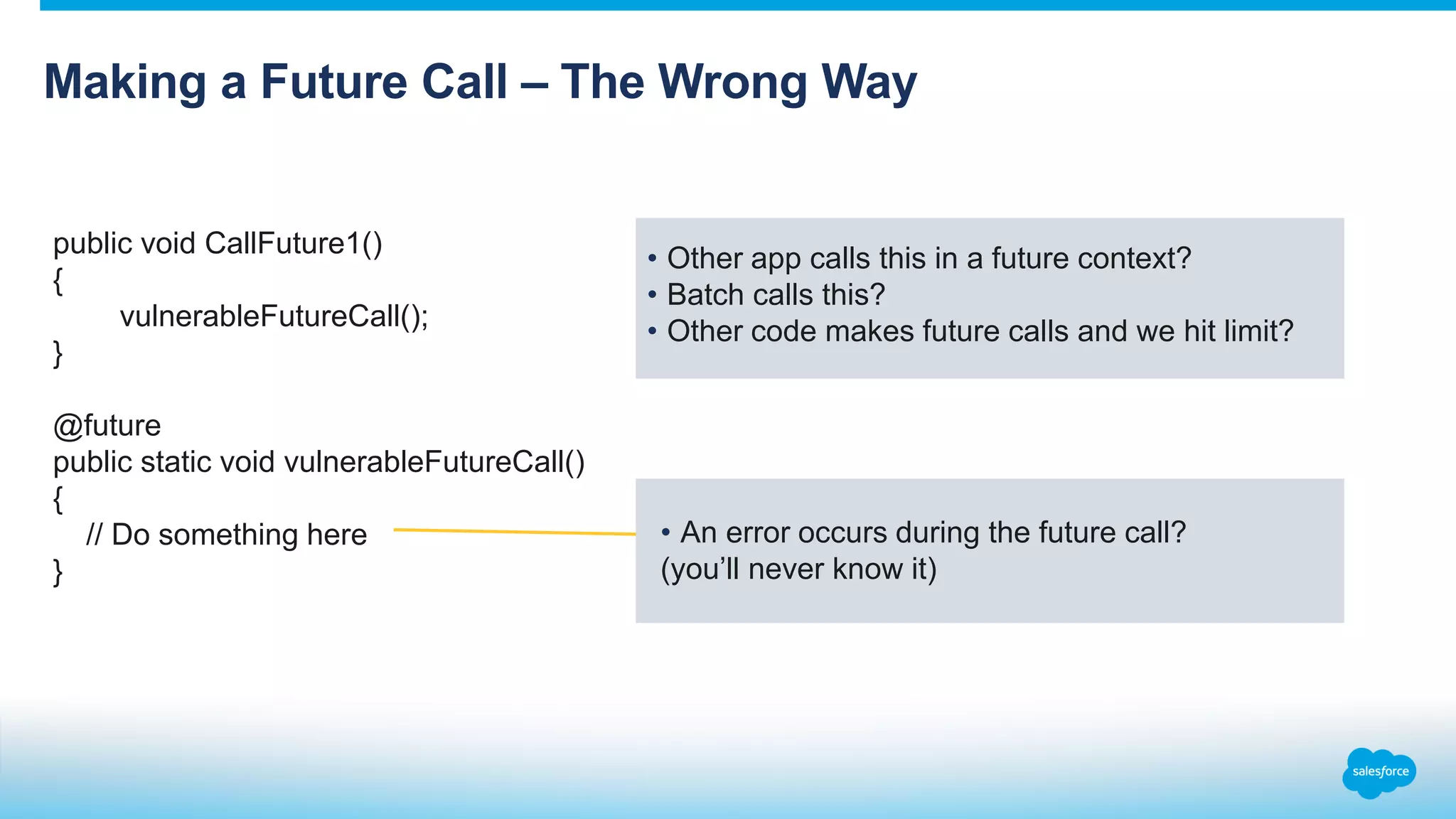 Making a Future Call – The Wrong Way

public void CallFuture1()
{
vulnerableFutureCall();
}

@future
public static void vulnerableFutureCall()
{
// Do something here
}

• Other app calls this in a future context?
• Batch calls this?
• Other code makes future calls and we hit limit?

• An error occurs during the future call? (you'll never know it)

salesforce